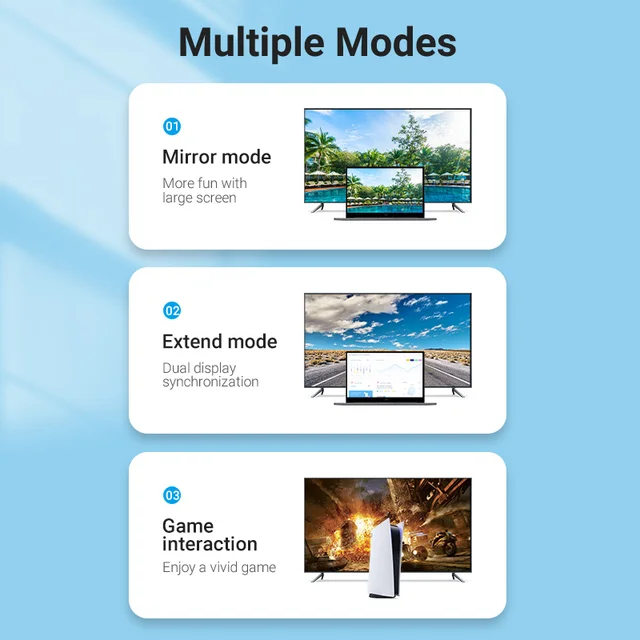 Multiple Modes

01

Mirror mode

More fun with large screen

02

Extend mode

Dual display synchronization

03

Game interaction

Enjoy a vivid game